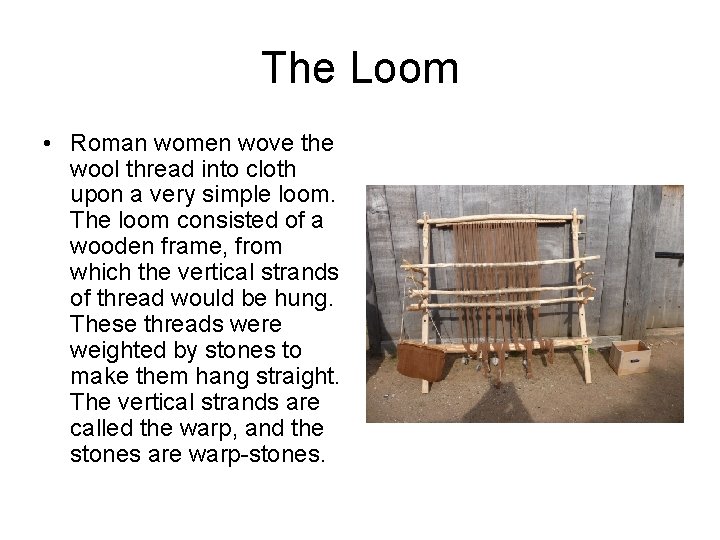 The Loom

• Roman women wove the wool thread into cloth upon a very simple loom. The loom consisted of a wooden frame, from which the vertical strands of thread would be hung. These threads were weighted by stones to make them hang straight. The vertical strands are called the warp, and the stones are warp-stones.